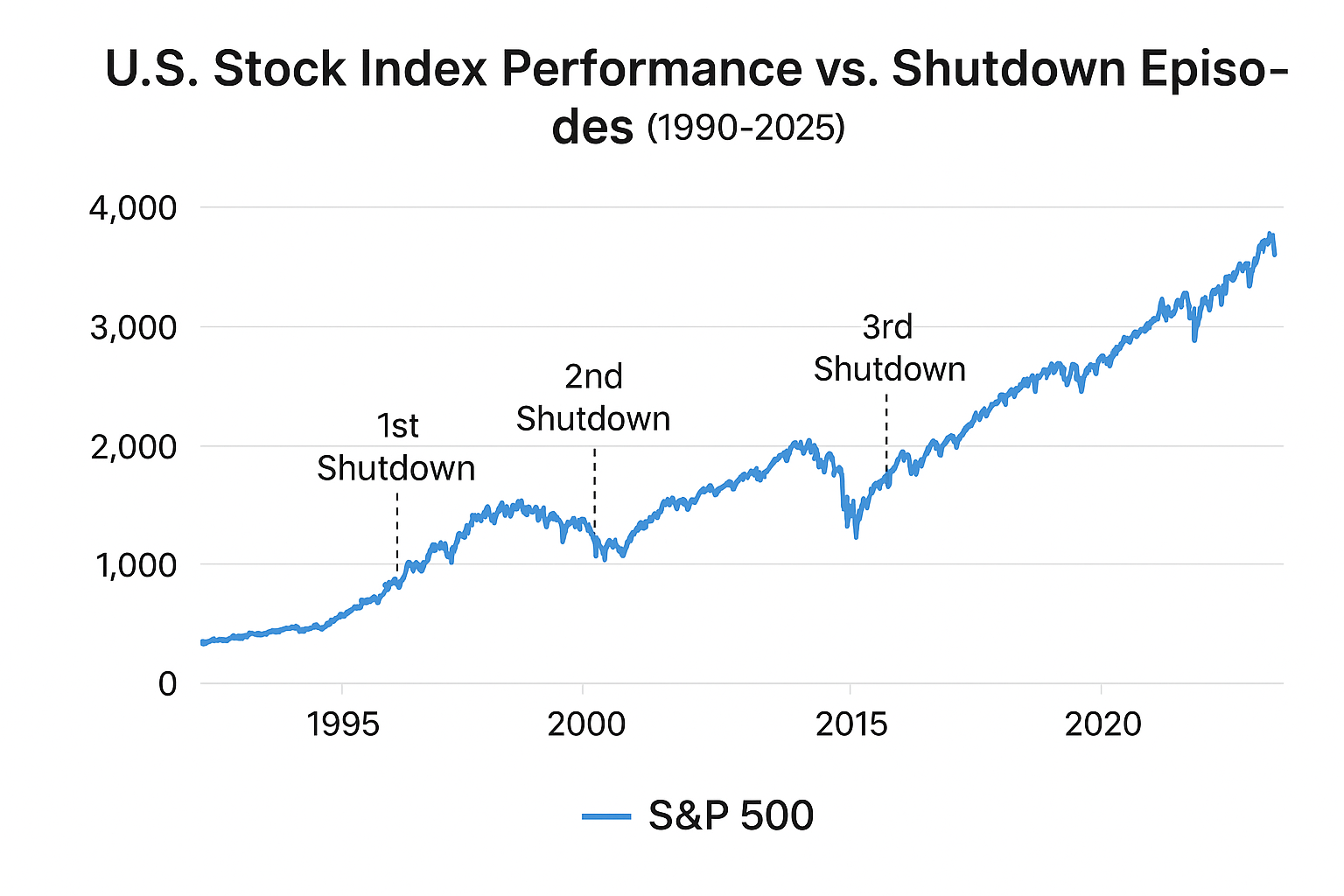 U.S. Stock Index Performance vs. Shutdown Episodes (1990-2025)

4,000
3,000
2,000
1,000
0

1st Shutdown
2nd Shutdown
3rd Shutdown

1995
2000
2015
2020

S&P 500